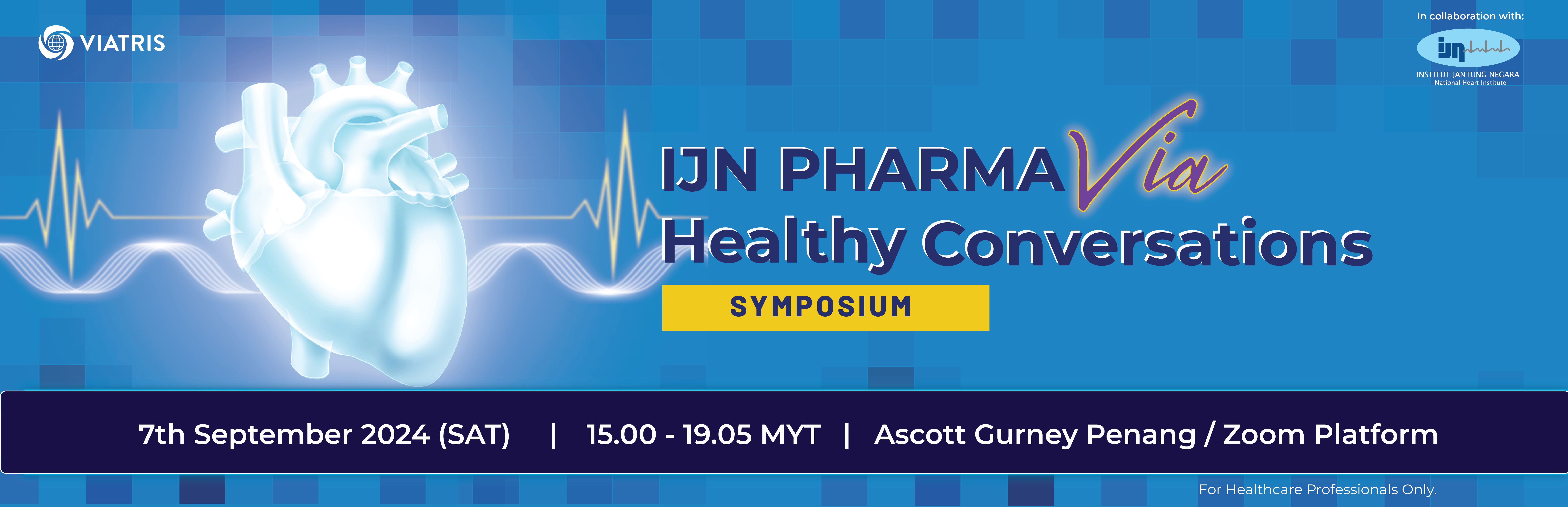 VIATRIS

In collaboration with:

ijn

INSTITUT JANTUNG NEGARA
National Heart Institute

IJN PHARMA Via
Healthy Conversations

SYMPOSIUM

7th September 2024 (SAT) | 15.00 - 19.05 MYT | Ascott Gurney Penang / Zoom Platform

For Healthcare Professionals Only.